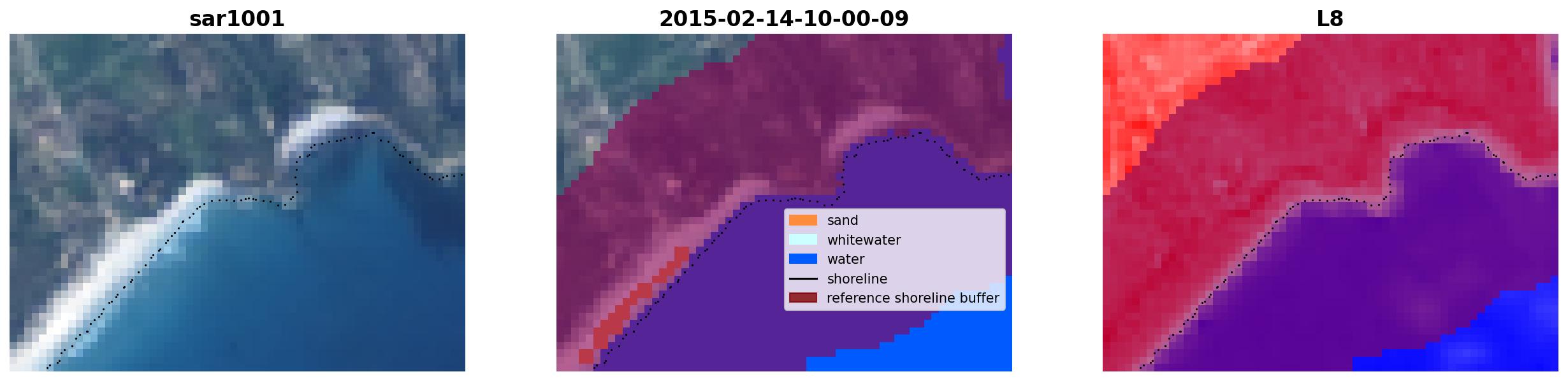 sar1001

2015-02-14-10-00-09

sand
whitewater
water
shoreline
reference shoreline buffer

L8